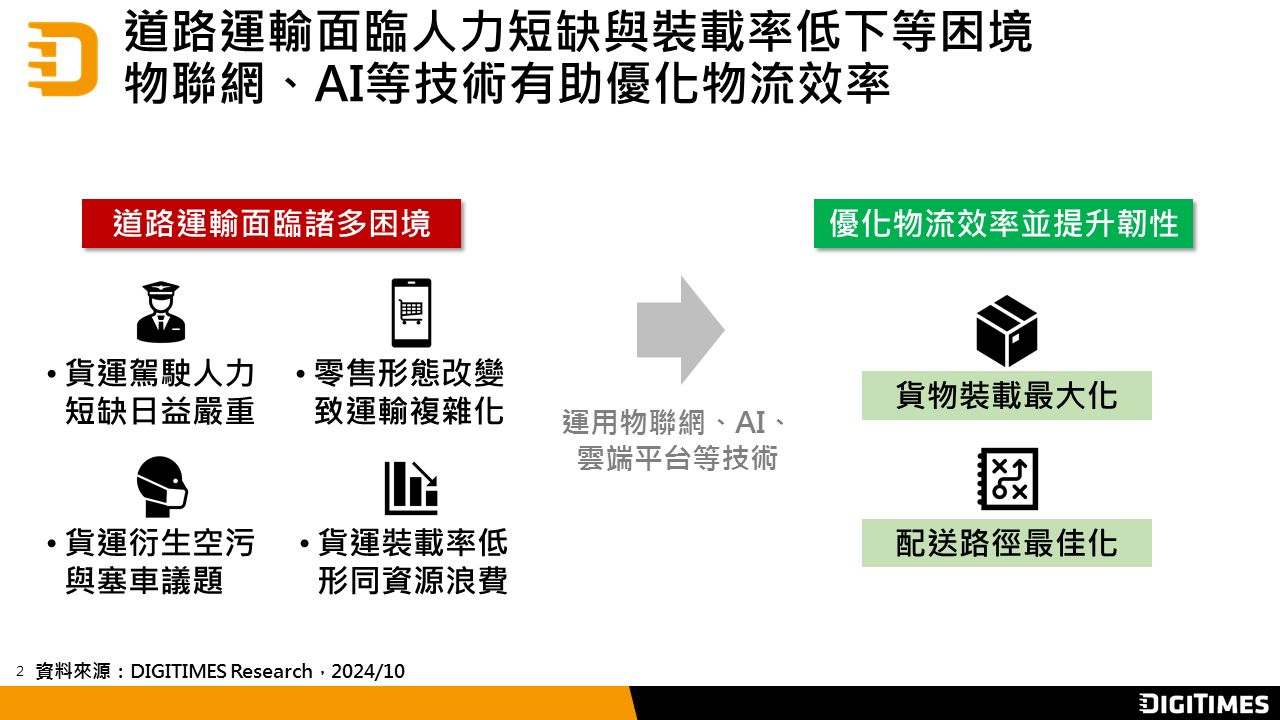 道路運輸面臨人力短缺與裝載率低下等困境
物聯網、AI等技術有助優化物流效率

道路運輸面臨諸多困境

• 貨運駕駛人力短缺日益嚴重

• 零售形態改變致運輸複雜化

• 貨運衍生空污與塞車議題

• 貨運裝載率低形同資源浪費

運用物聯網、AI、雲端平台等技術

優化物流效率並提升韌性

貨物裝載最大化

配送路徑最佳化

2 資料來源：DIGITIMES Research，2024/10

DIGITIMES